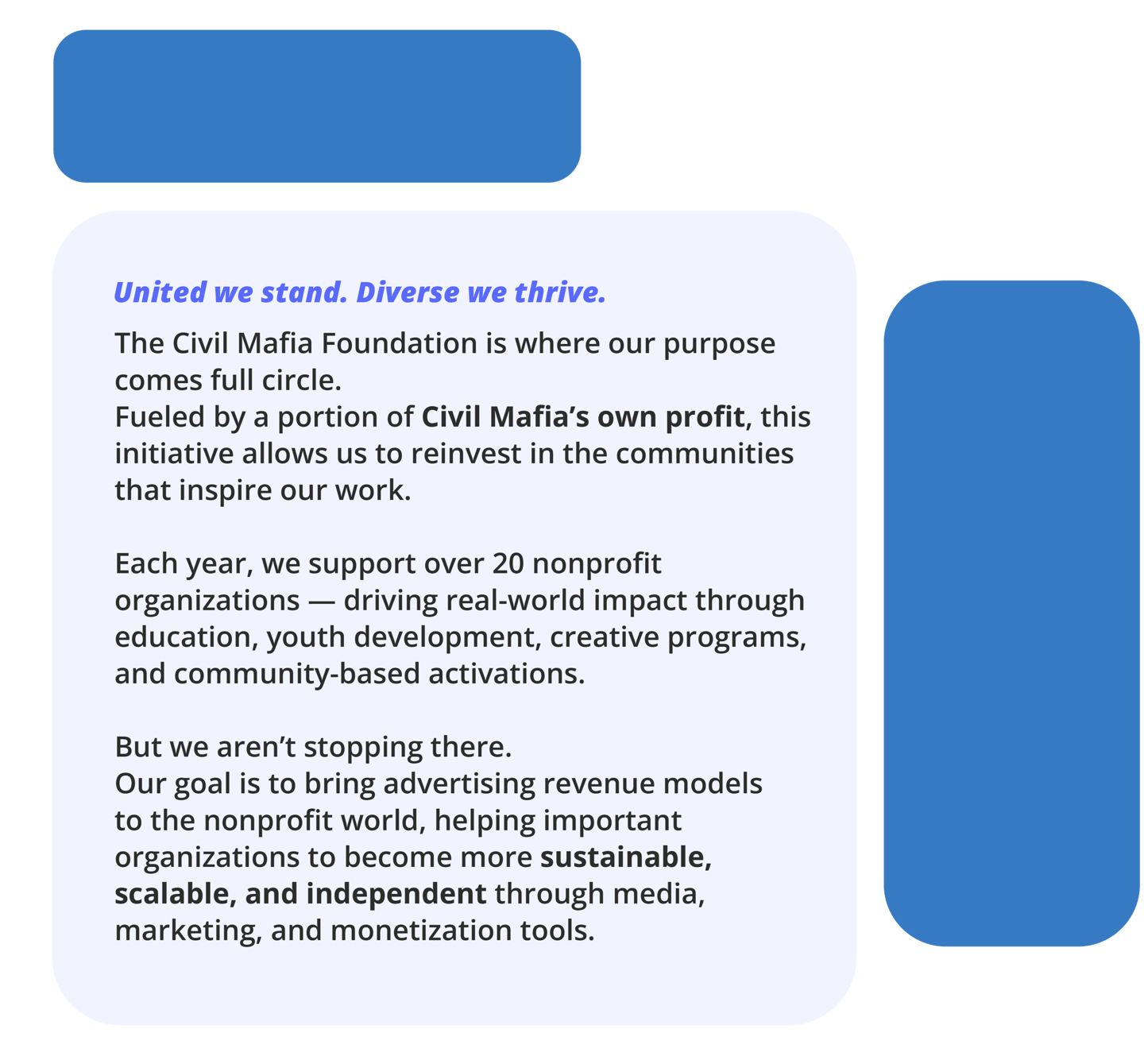 United we stand. Diverse we thrive.

The Civil Mafia Foundation is where our purpose comes full circle.
Fueled by a portion of Civil Mafia's own profit, this initiative allows us to reinvest in the communities that inspire our work.

Each year, we support over 20 nonprofit organizations — driving real-world impact through education, youth development, creative programs, and community-based activations.

But we aren't stopping there.
Our goal is to bring advertising revenue models to the nonprofit world, helping important organizations to become more sustainable, scalable, and independent through media, marketing, and monetization tools.